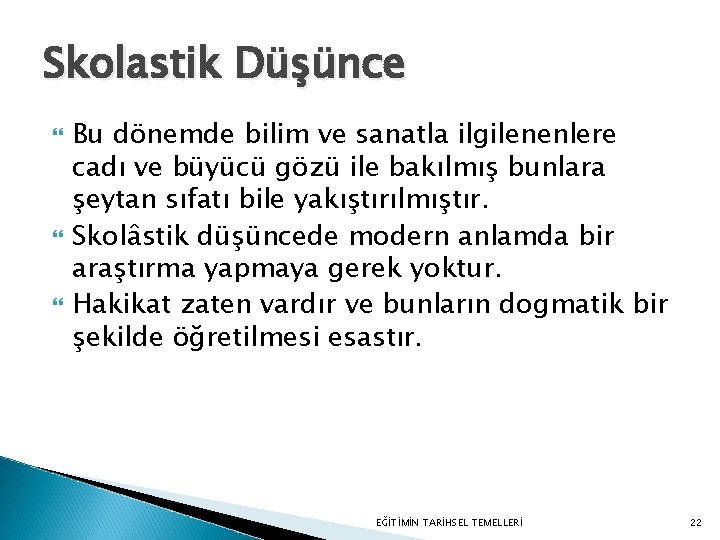 Skolastik Düşünce

Bu dönemde bilim ve sanatla ilgilenenlere cadı ve büyücü gözü ile bakılmış bunlara şeytan sıfatı bile yakıştırılmıştır.

Skolâstik düşüncede modern anlamda bir araştırma yapmaya gerek yoktur.

Hakikat zaten vardır ve bunların dogmatik bir şekilde öğretilmesi esastır.

EĞİTİMİN TARİHSEL TEMELLERİ

22